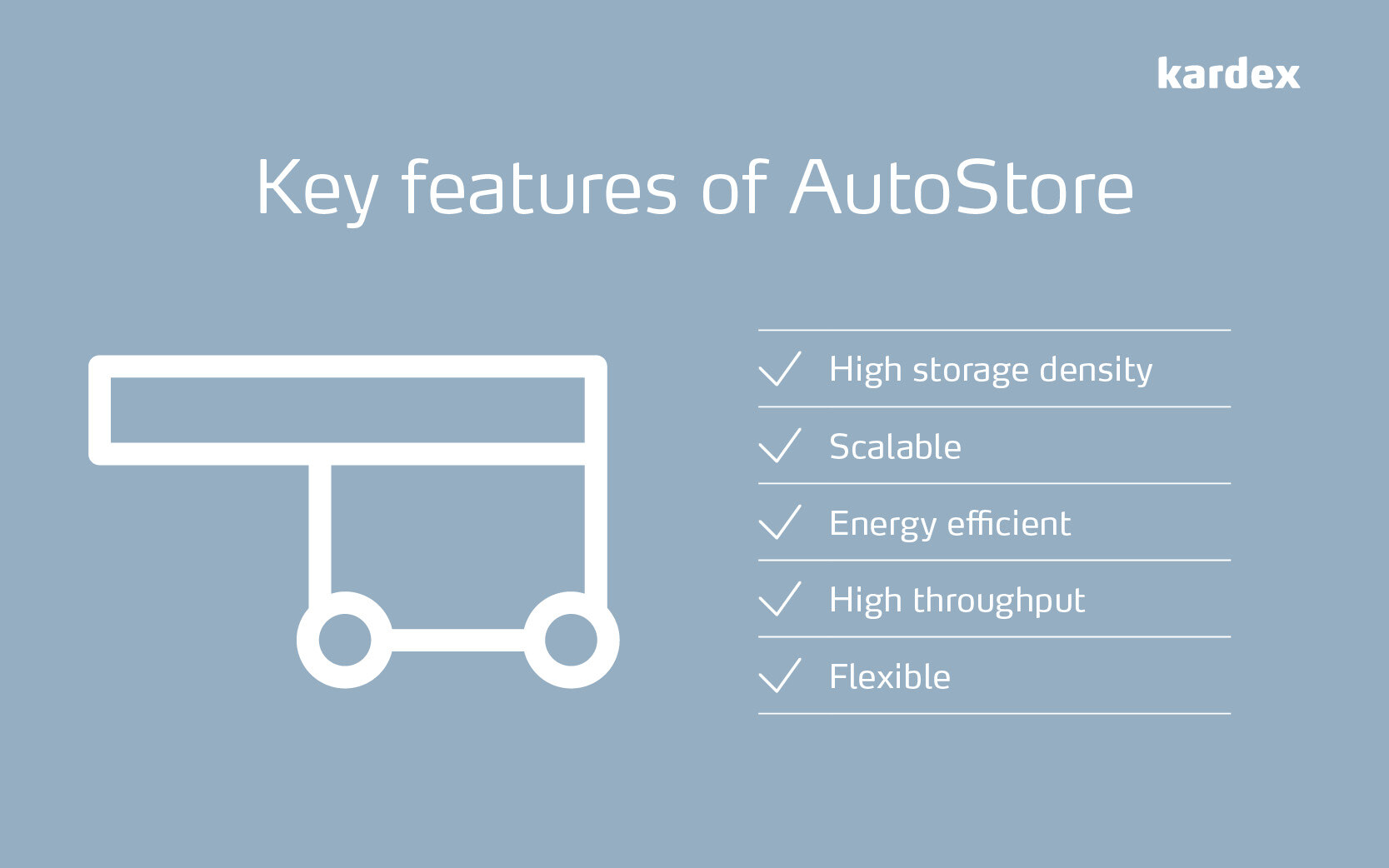 kardex

Key features of AutoStore

✓ High storage density

✓ Scalable

✓ Energy efficient

✓ High throughput

✓ Flexible